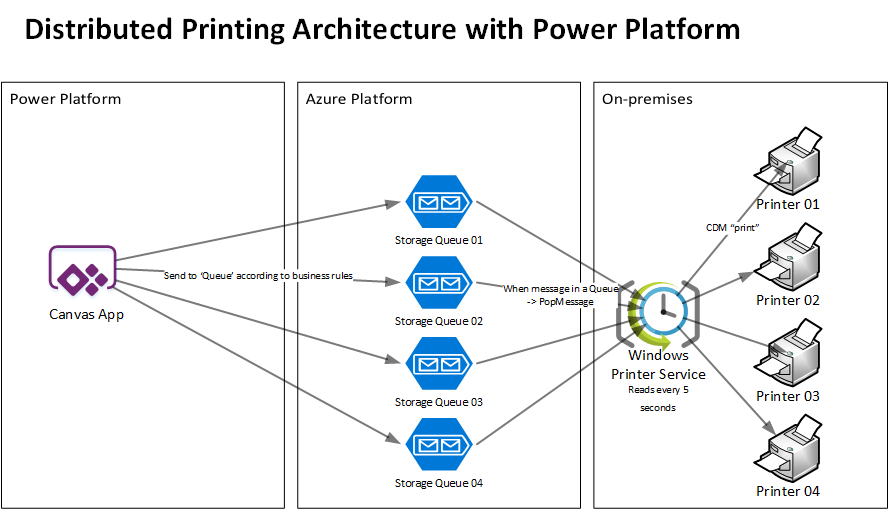 Distributed Printing Architecture with Power Platform

Power Platform

Canvas App

Send to 'Queue' according to business rules

Azure Platform

Storage Queue 01

Storage Queue 02

Storage Queue 03

Storage Queue 04

When message in a Queue -> PopMessage

On-premises

Windows Printer Service

Reads every 5 seconds

CDM "print"

Printer 01

Printer 02

Printer 03

Printer 04